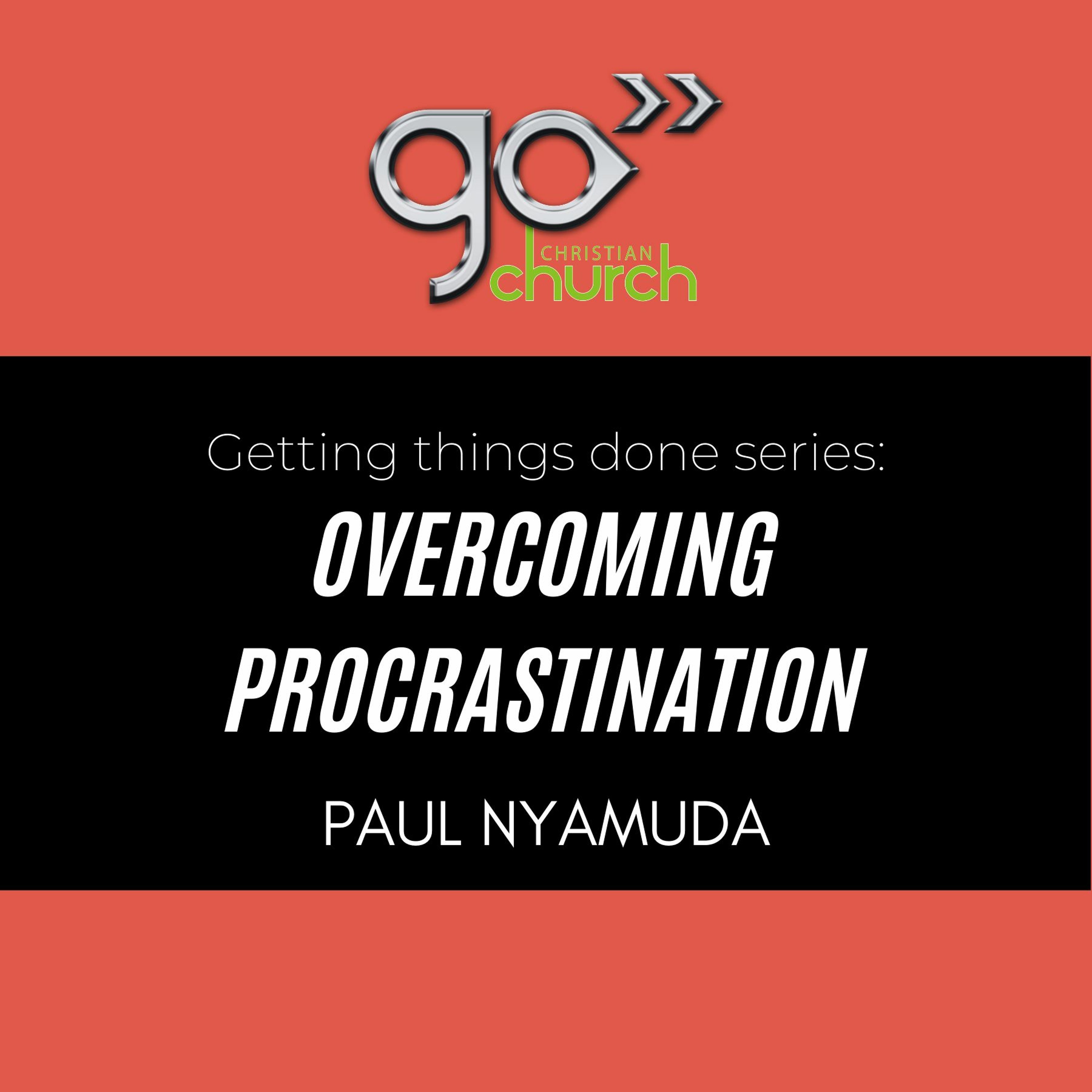 go
CHRISTIAN
church

Getting things done series:
OVERCOMING PROCRASTINATION
PAUL NYAMUDA